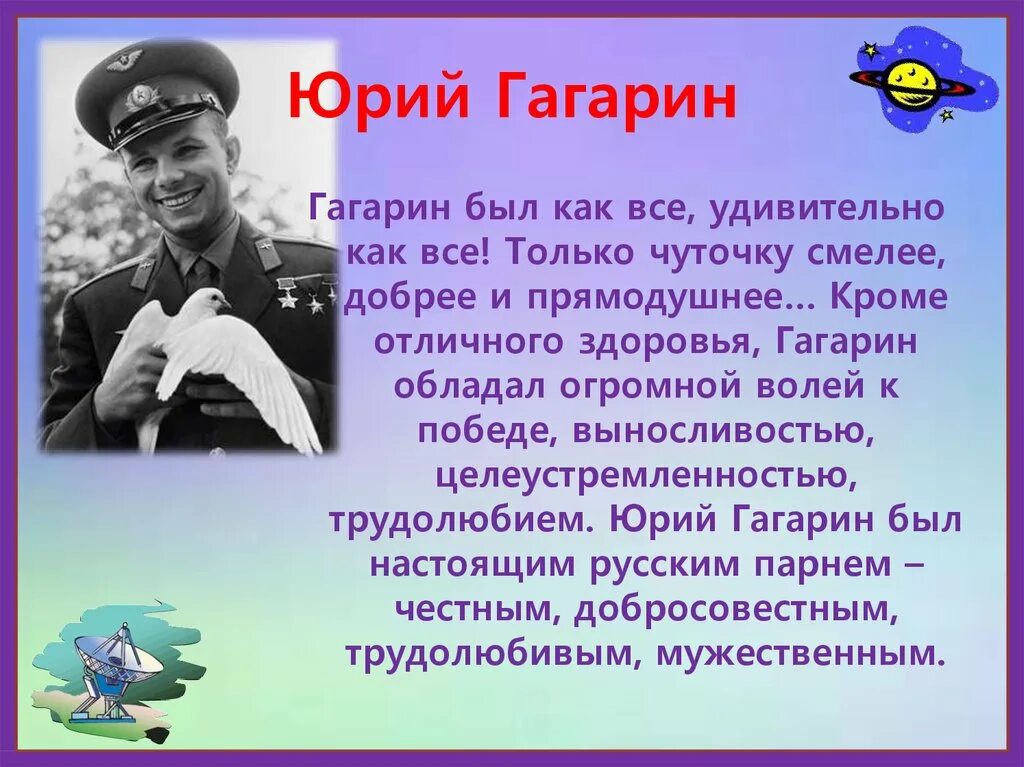 Юрий Гагарин

Гагарин был как все, удивительно как все! Только чуточку смелее, добрее и прямодушнее… Кроме отличного здоровья, Гагарин обладал огромной волей к победе, выносливостью, целеустремленностью, трудолюбием. Юрий Гагарин был настоящим русским парнем – честным, добросовестным, трудолюбивым, мужественным.